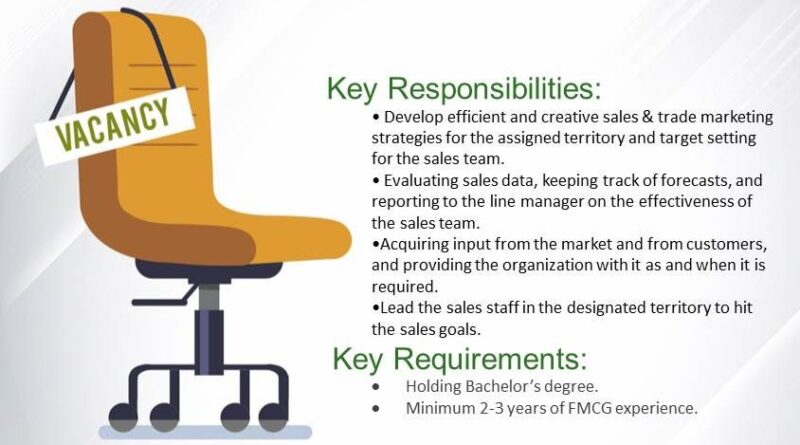 VACANCY

Key Responsibilities:

• Develop efficient and creative sales & trade marketing strategies for the assigned territory and target setting for the sales team.
• Evaluating sales data, keeping track of forecasts, and reporting to the line manager on the effectiveness of the sales team.
•Acquiring input from the market and from customers, and providing the organization with it as and when it is required.
•Lead the sales staff in the designated territory to hit the sales goals.

Key Requirements:

• Holding Bachelor's degree.
• Minimum 2-3 years of FMCG experience.